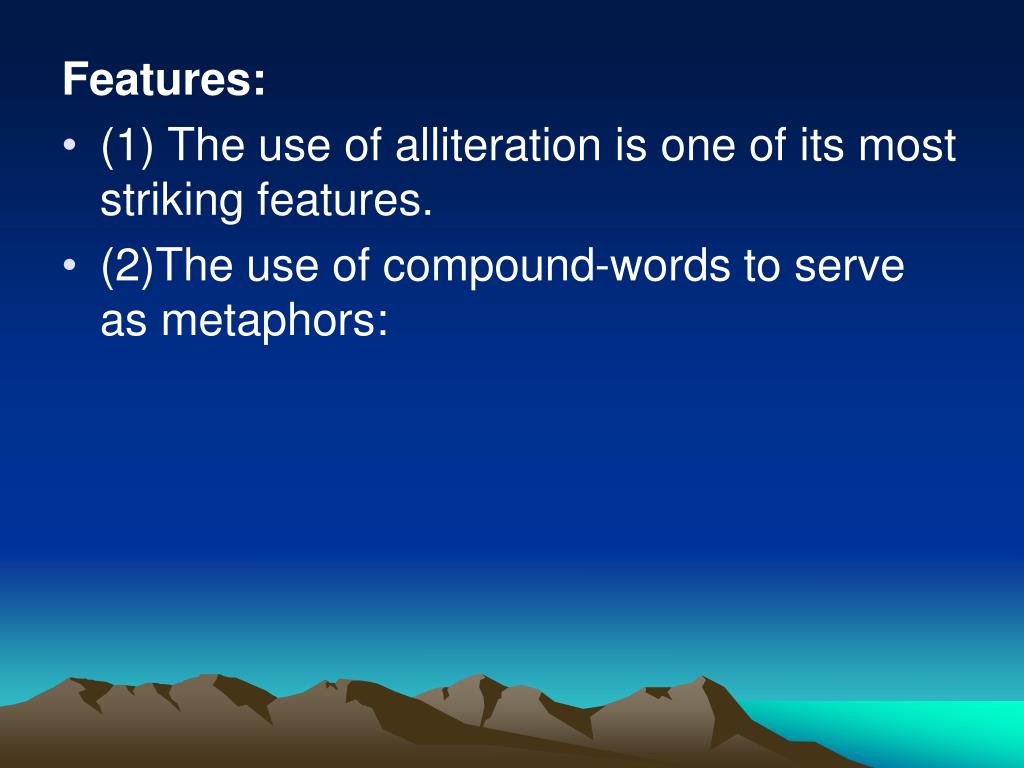 Features:

• (1) The use of alliteration is one of its most striking features.

• (2)The use of compound-words to serve as metaphors: